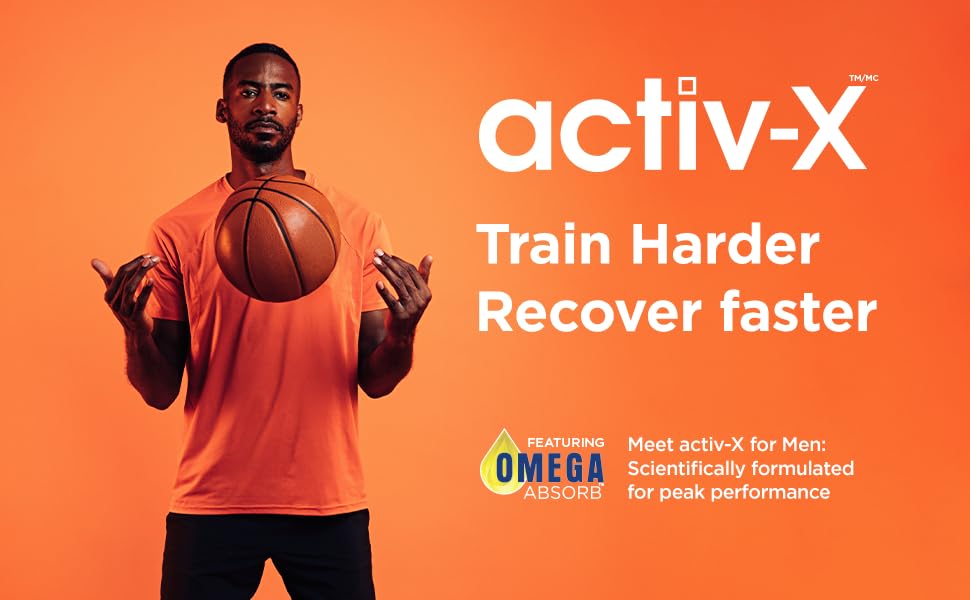 activ-X TM/MC

Train Harder
Recover faster

FEATURING
OMEGA
ABSORB

Meet activ-X for Men: Scientifically formulated for peak performance